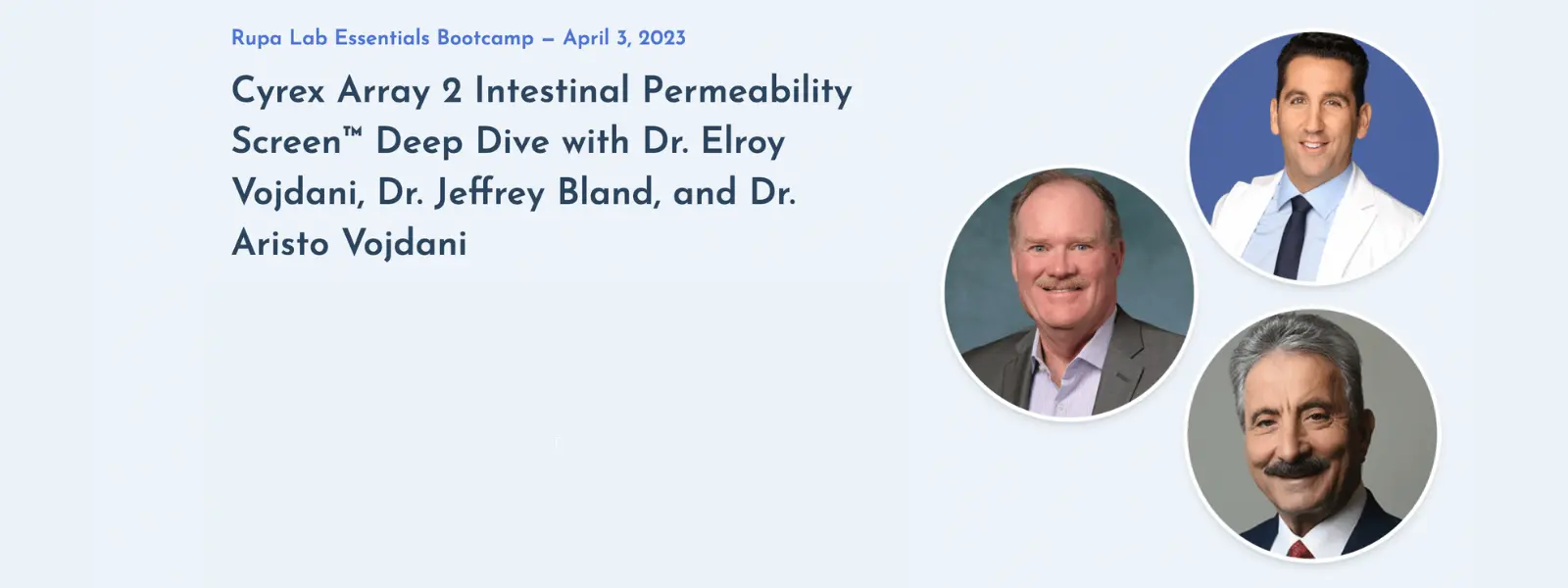 Rupa Lab Essentials Bootcamp – April 3, 2023

Cyrex Array 2 Intestinal Permeability Screen™ Deep Dive with Dr. Elroy Vojdani, Dr. Jeffrey Bland, and Dr. Aristo Vojdani